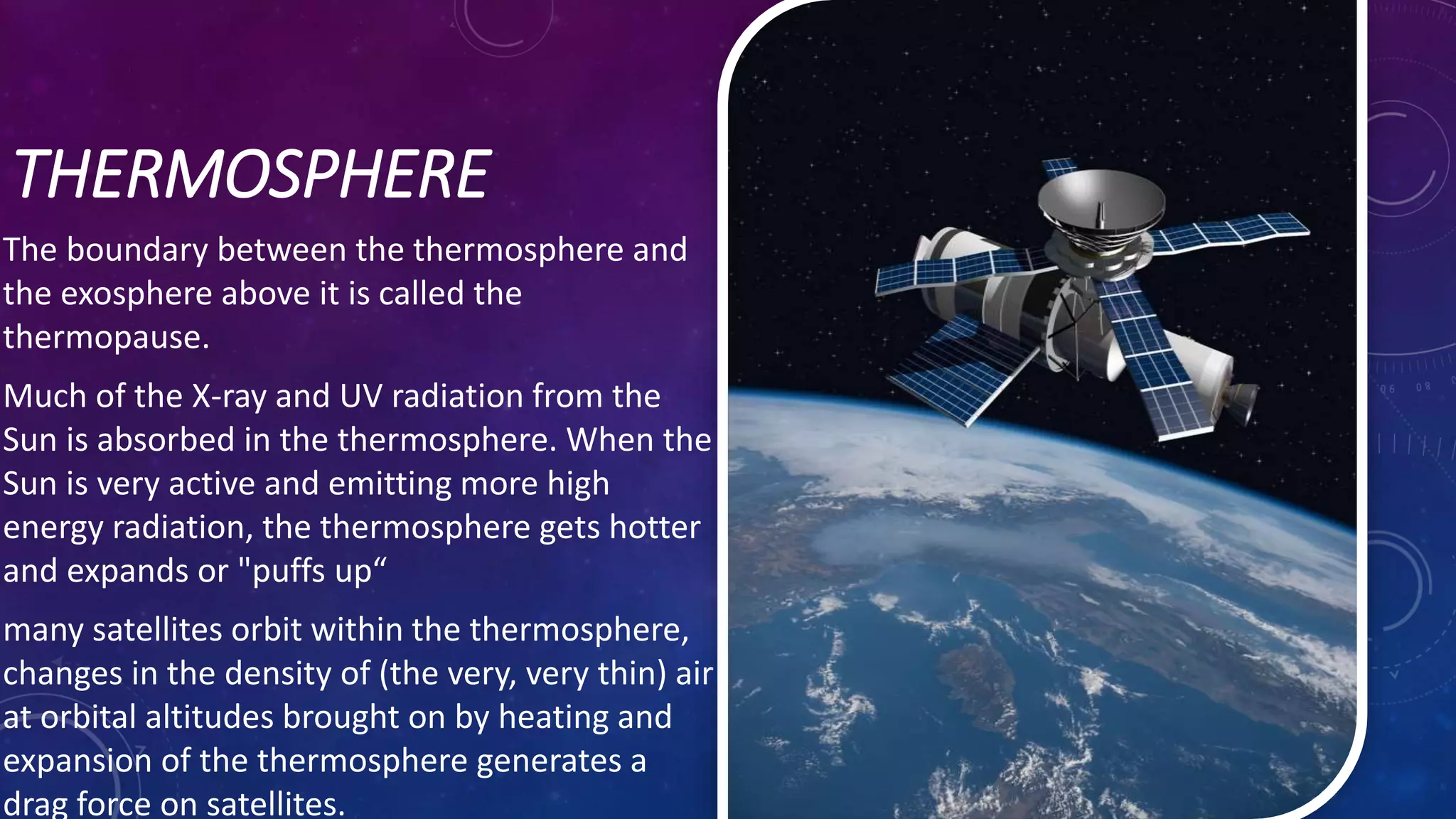 THERMOSPHERE

The boundary between the thermosphere and the exosphere above it is called the thermopause.

Much of the X-ray and UV radiation from the Sun is absorbed in the thermosphere. When the Sun is very active and emitting more high energy radiation, the thermosphere gets hotter and expands or "puffs up“

many satellites orbit within the thermosphere, changes in the density of (the very, very thin) air at orbital altitudes brought on by heating and expansion of the thermosphere generates a drag force on satellites.